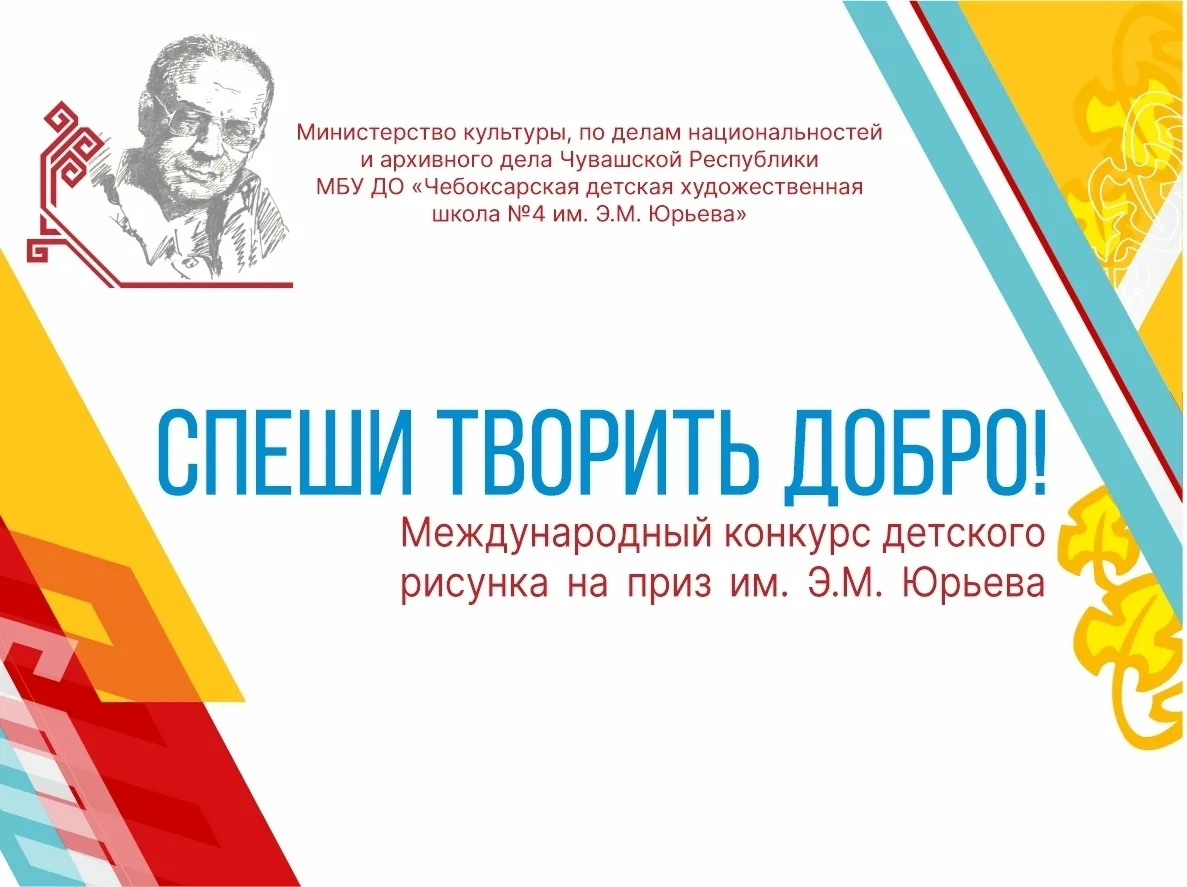 Министерство культуры, по делам национальностей и архивного дела Чувашской Республики
МБУ ДО «Чебоксарская детская художественная школа №4 им. Э.М. Юрьева»

СПЕШИ ТВОРИТЬ ДОБРО!

Международный конкурс детского рисунка на приз им. Э.М. Юрьева